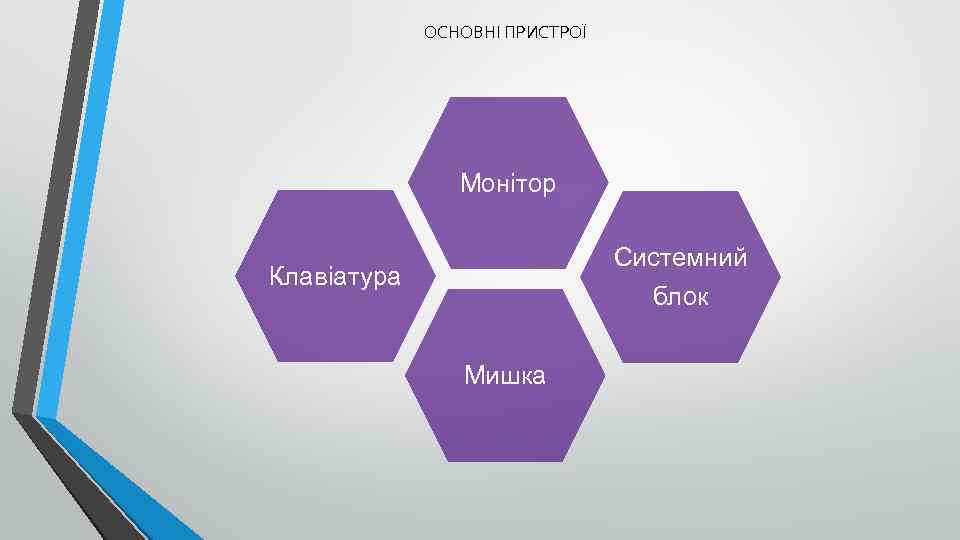 ОСНОВНІ ПРИСТРОЇ

Монітор

Клавіатура

Системний блок

Мишка